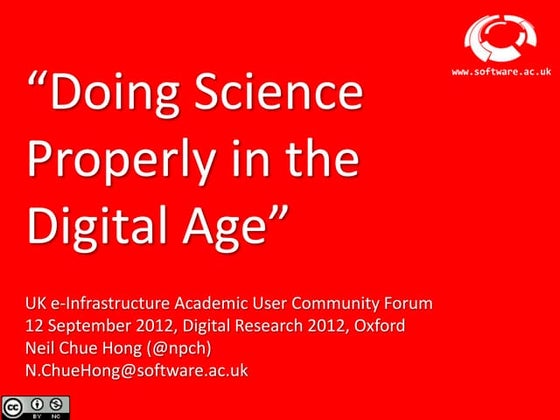 www.software.ac.uk

“Doing Science Properly in the Digital Age”

UK e-Infrastructure Academic User Community Forum
12 September 2012, Digital Research 2012, Oxford
Neil Chue Hong (@npch)
N.ChueHong@software.ac.uk

cc BY NC